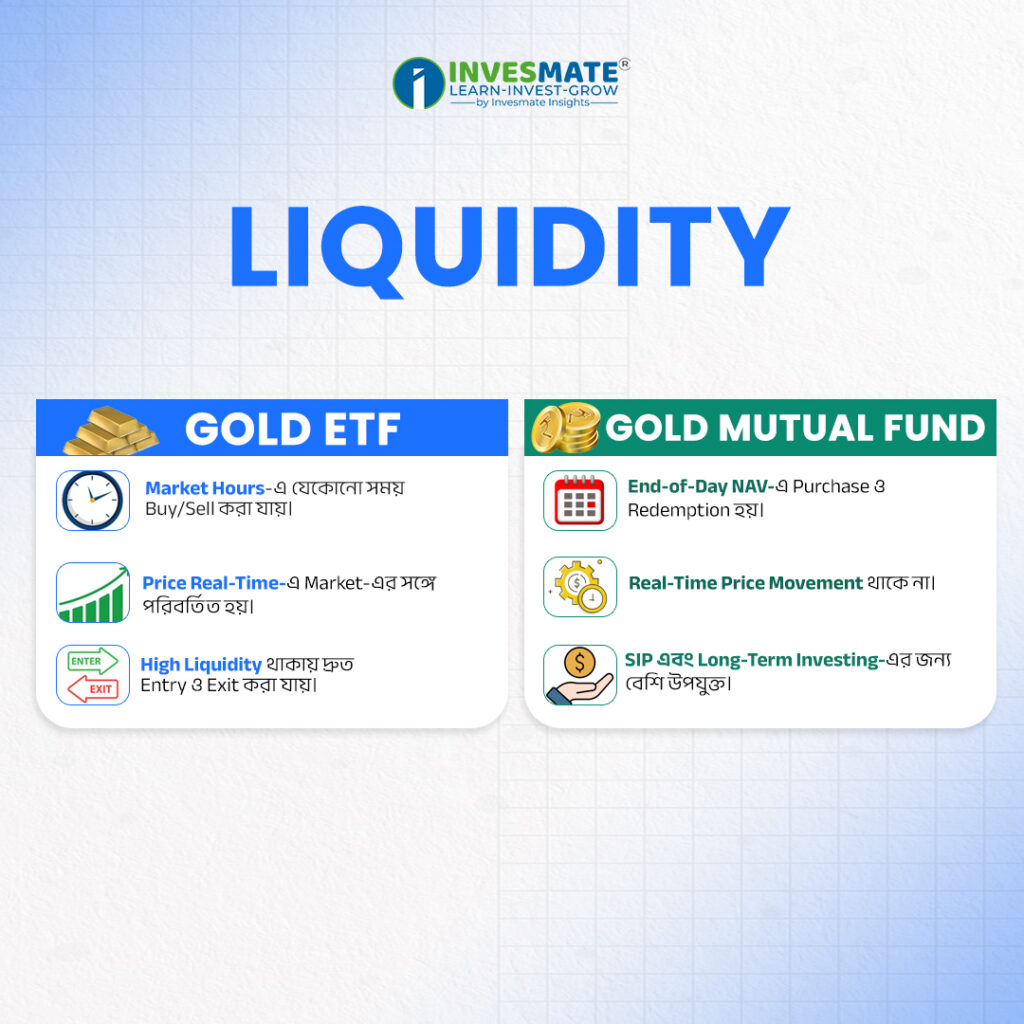 INVESMATE®
LEARN-INVEST-GROW
by Invesmate Insights

LIQUIDITY

GOLD ETF

Market Hours-এ যেকোনো সময় Buy/Sell করা যায়।

Price Real-Time-এ Market-এর সঙ্গে পরিবর্তিত হয়।

ENTER
EXIT
High Liquidity থাকায় দ্রুত Entry ও Exit করা যায়।

GOLD MUTUAL FUND

End-of-Day NAV-এ Purchase ও Redemption হয়।

Real-Time Price Movement থাকে না।

SIP এবং Long-Term Investing-এর জন্য বেশি উপযুক্ত।